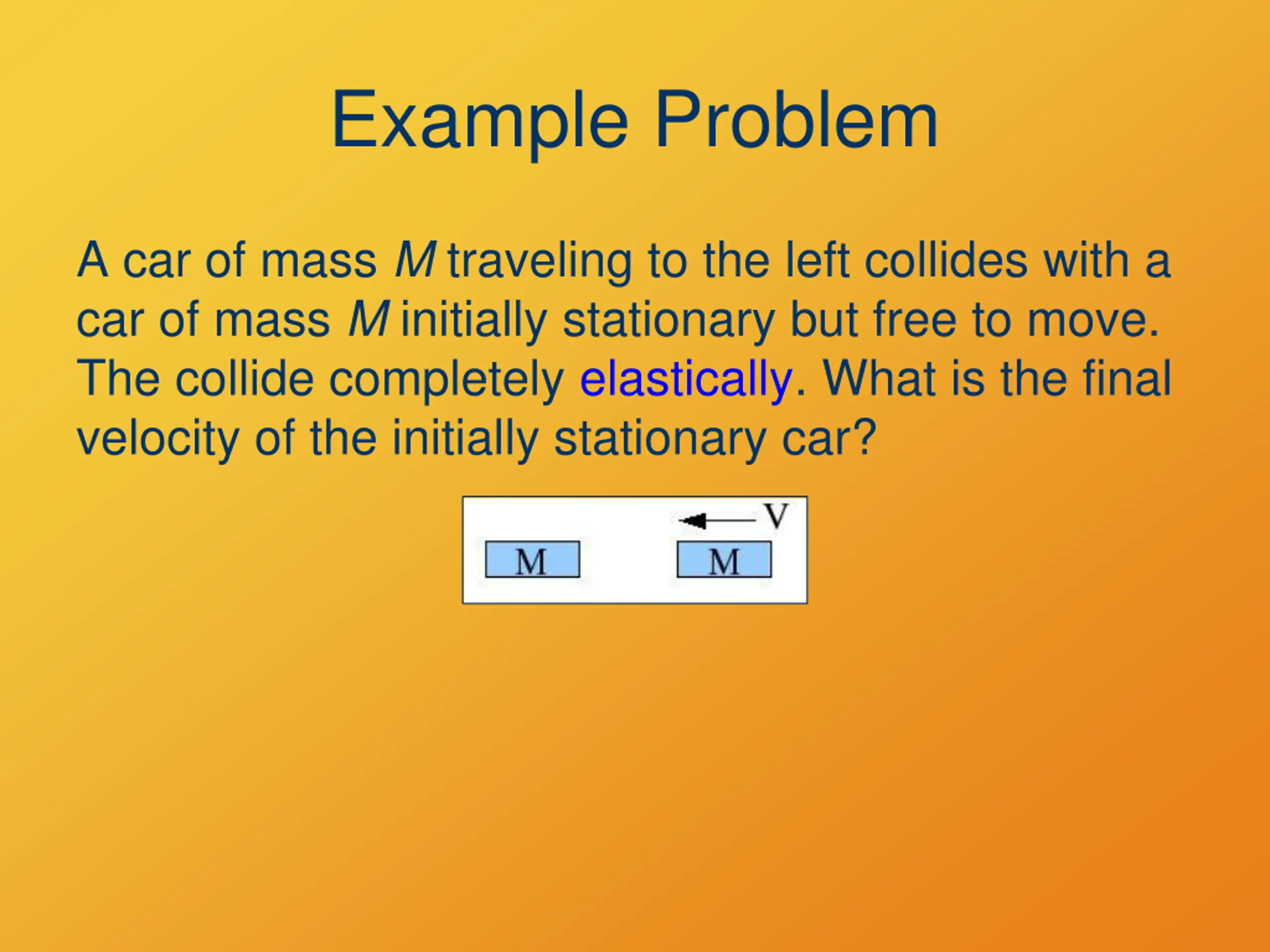 Example Problem

A car of mass $M$ traveling to the left collides with a car of mass $M$ initially stationary but free to move. The collide completely elastically. What is the final velocity of the initially stationary car?

V

M

M